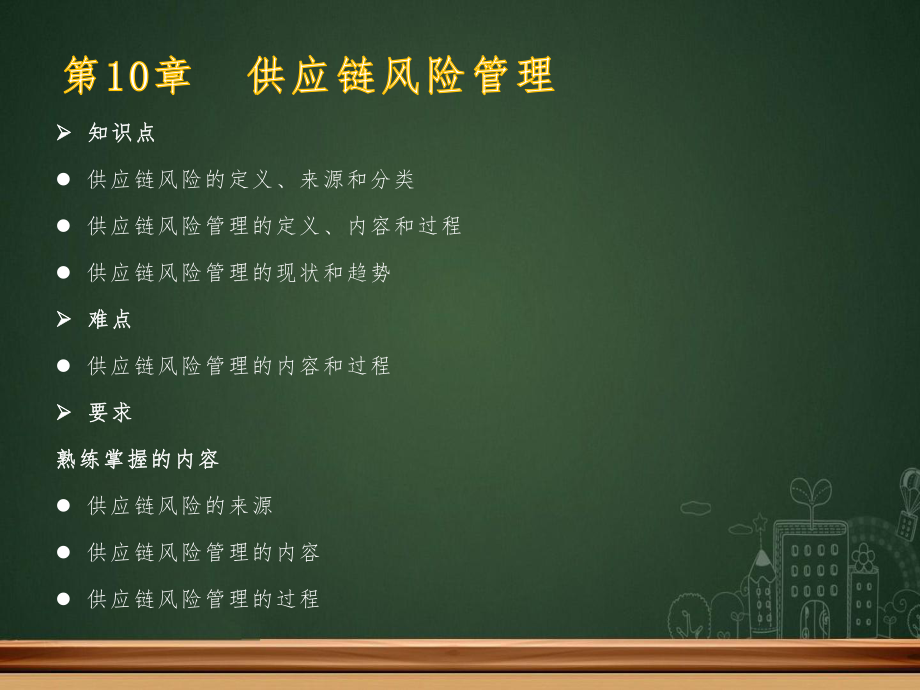 第10章　供应链风险管理

➢ 知识点

● 供应链风险的定义、来源和分类

● 供应链风险管理的定义、内容和过程

● 供应链风险管理的现状和趋势

➢ 难点

● 供应链风险管理的内容和过程

➢ 要求

熟练掌握的内容

● 供应链风险的来源

● 供应链风险管理的内容

● 供应链风险管理的过程